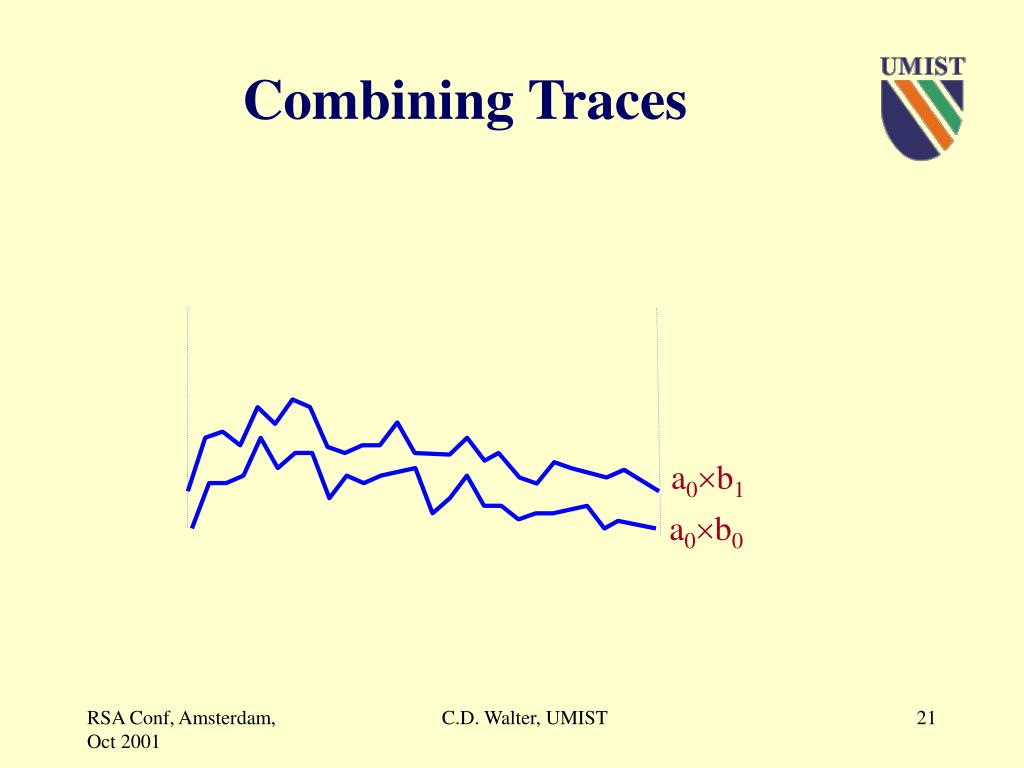 Combining Traces

UMIST

$a_0 \times b_1$

$a_0 \times b_0$

RSA Conf, Amsterdam, Oct 2001

C.D. Walter, UMIST

21